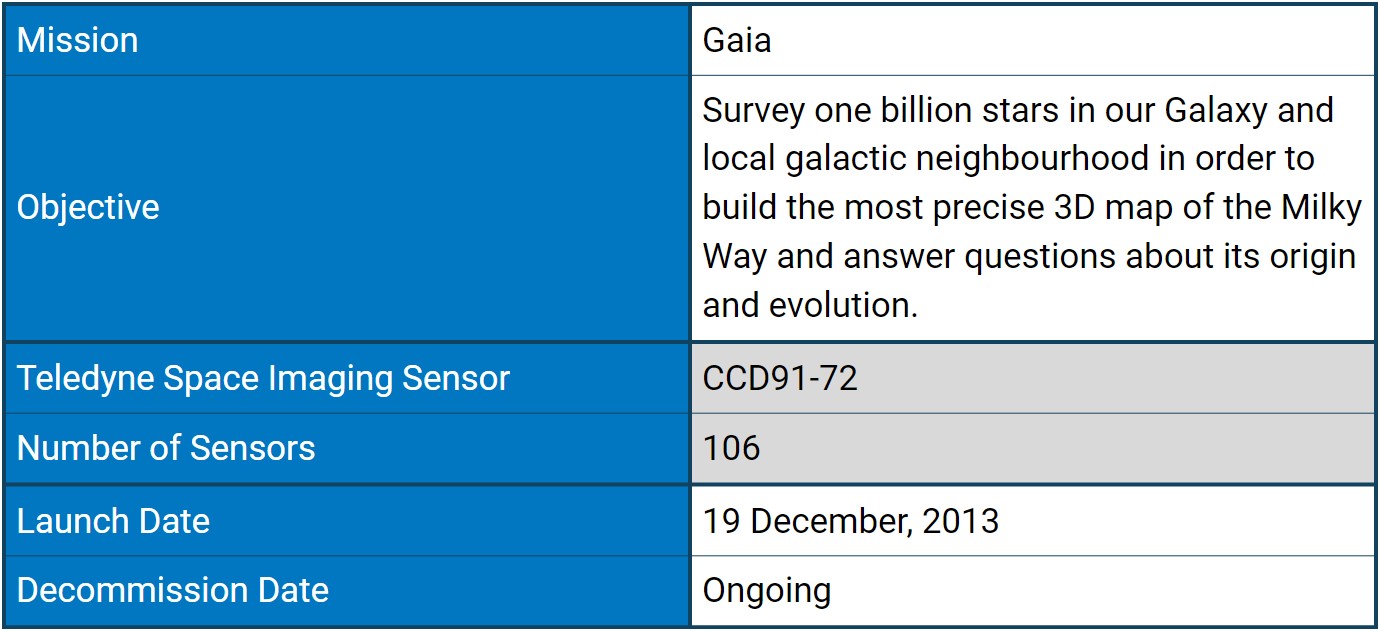 | Mission | Gaia |
|---|---|
| Objective | Survey one billion stars in our Galaxy and local galactic neighbourhood in order to build the most precise 3D map of the Milky Way and answer questions about its origin and evolution. |
| Teledyne Space Imaging Sensor | CCD91-72 |
| Number of Sensors | 106 |
| Launch Date | 19 December, 2013 |
| Decommission Date | Ongoing |